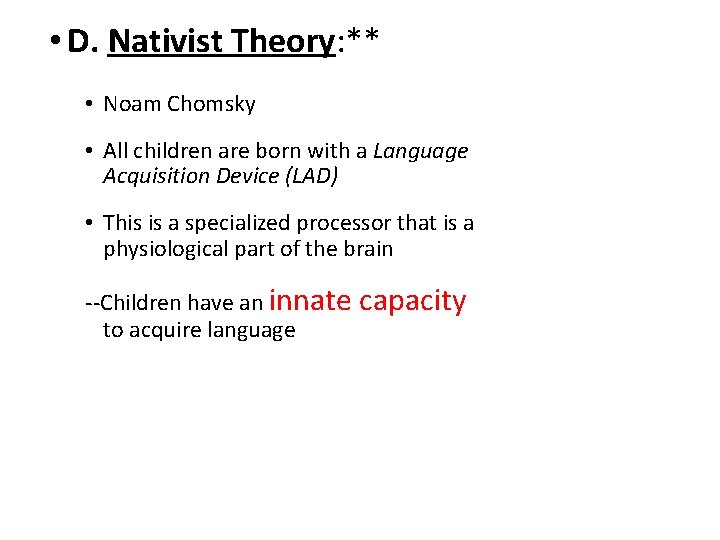 • D. Nativist Theory:**

• Noam Chomsky

• All children are born with a Language Acquisition Device (LAD)

• This is a specialized processor that is a physiological part of the brain

--Children have an innate capacity to acquire language